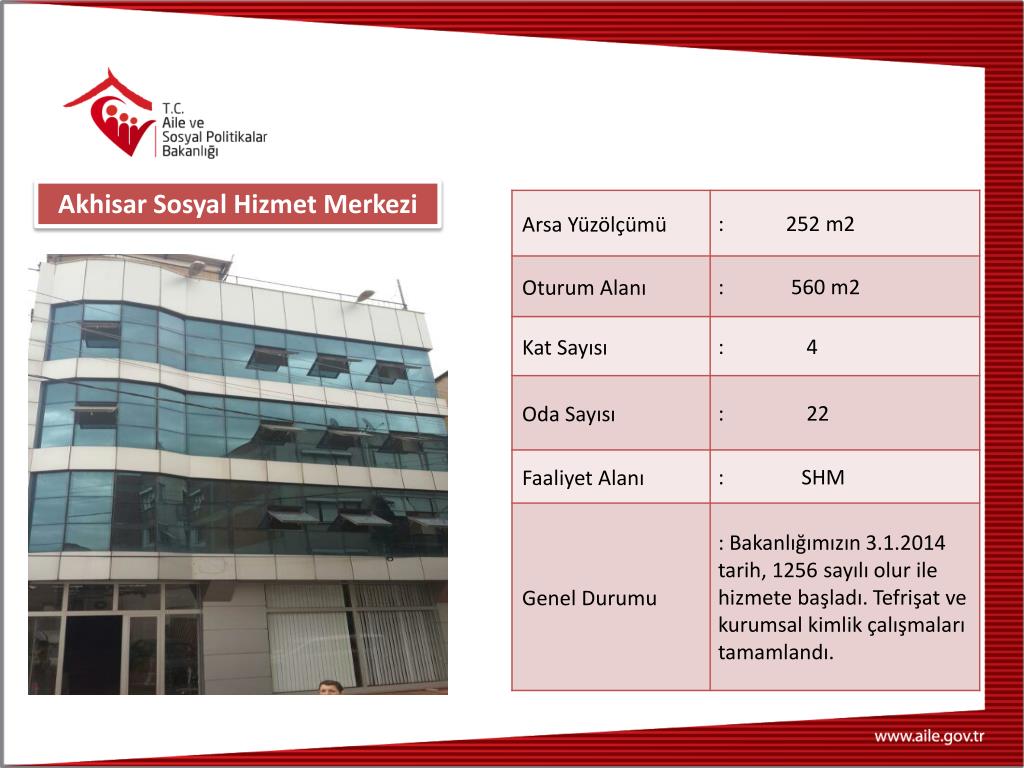 T.C.
Aile ve
Sosyal Politikalar
Bakanlığı

Akhisar Sosyal Hizmet Merkezi

| Arsa Yüzölçümü | : 252 m2 |
|---|---|
| Oturum Alanı | : 560 m2 |
| Kat Sayısı | : 4 |
| Oda Sayısı | : 22 |
| Faaliyet Alanı | : SHM |
| Genel Durumu | : Bakanlığımızın 3.1.2014 tarih, 1256 sayılı olur ile hizmete başladı. Tefrişat ve kurumsal kimlik çalışmaları tamamlandı. |

www.aile.gov.tr